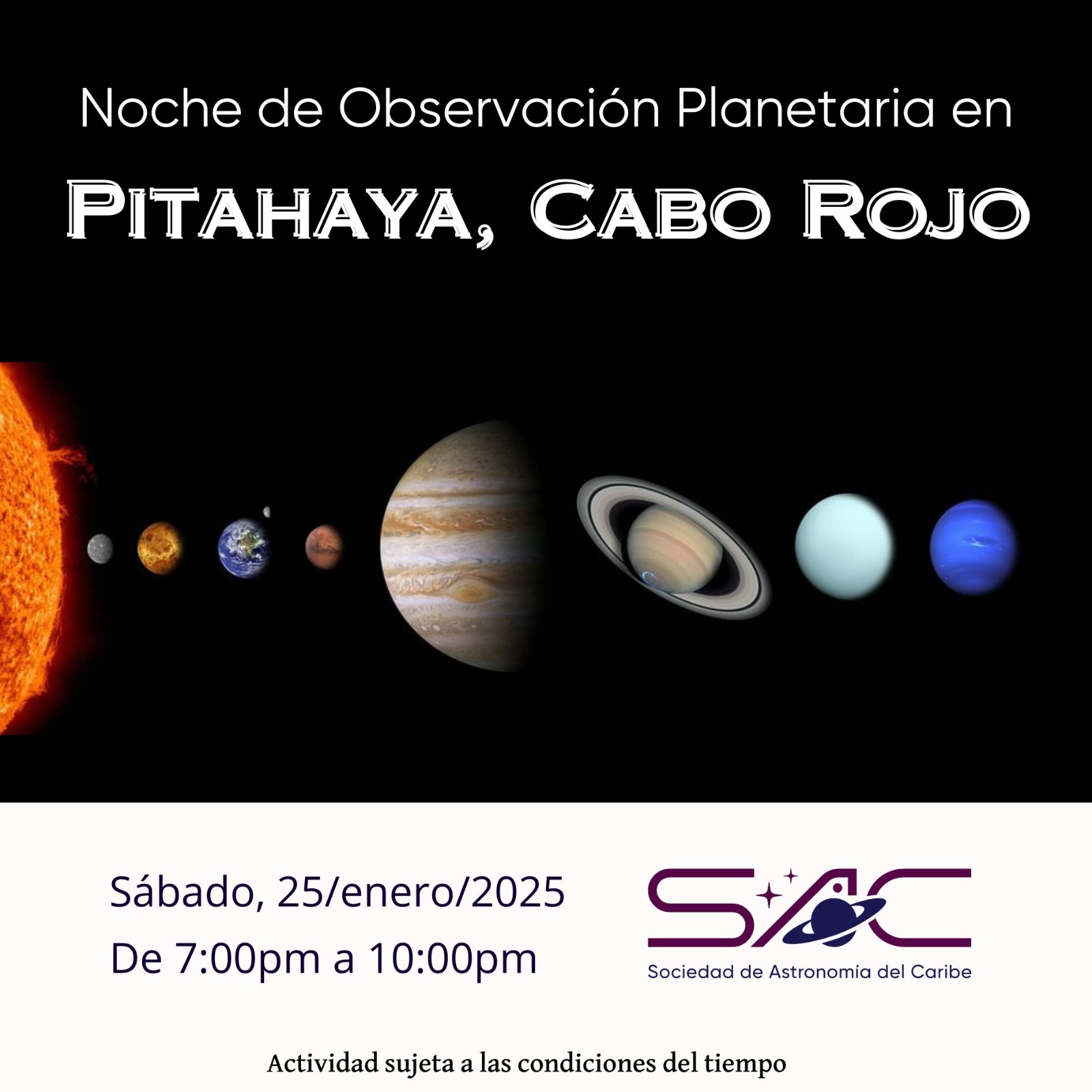 Noche de Observación Planetaria en

PITAHAYA, CABO ROJO

Sábado, 25/enero/2025
De 7:00pm a 10:00pm

SAC
Sociedad de Astronomía del Caribe

Actividad sujeta a las condiciones del tiempo